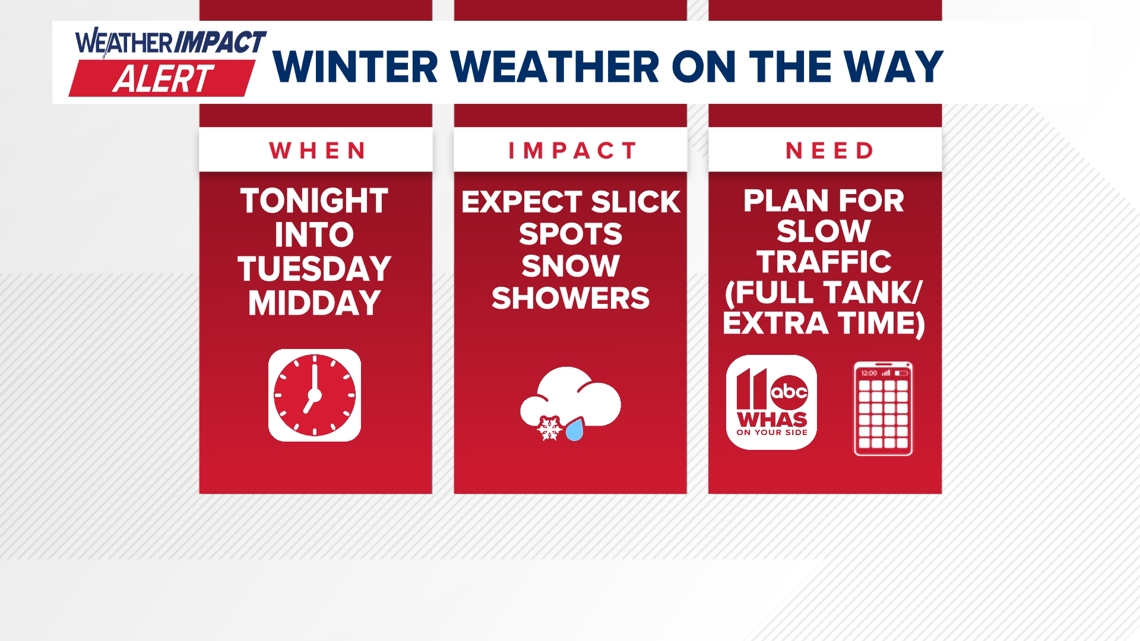 WEATHER IMPACT ALERT

WINTER WEATHER ON THE WAY

WHEN

TONIGHT INTO TUESDAY MIDDAY

IMPACT

EXPECT SLICK SPOTS SNOW SHOWERS

NEED

PLAN FOR SLOW TRAFFIC (FULL TANK/ EXTRA TIME)

11 abc WHAS ON YOUR SIDE

12:00